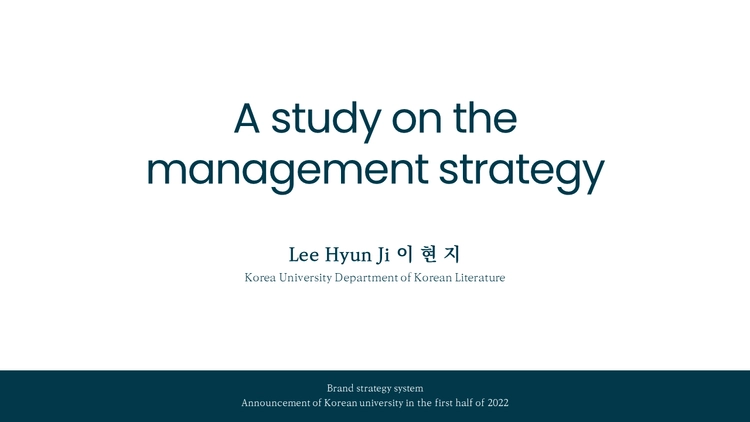 A study on the management strategy

Lee Hyun Ji 이 현 지

Korea University Department of Korean Literature

Brand strategy system

Announcement of Korean university in the first half of 2022